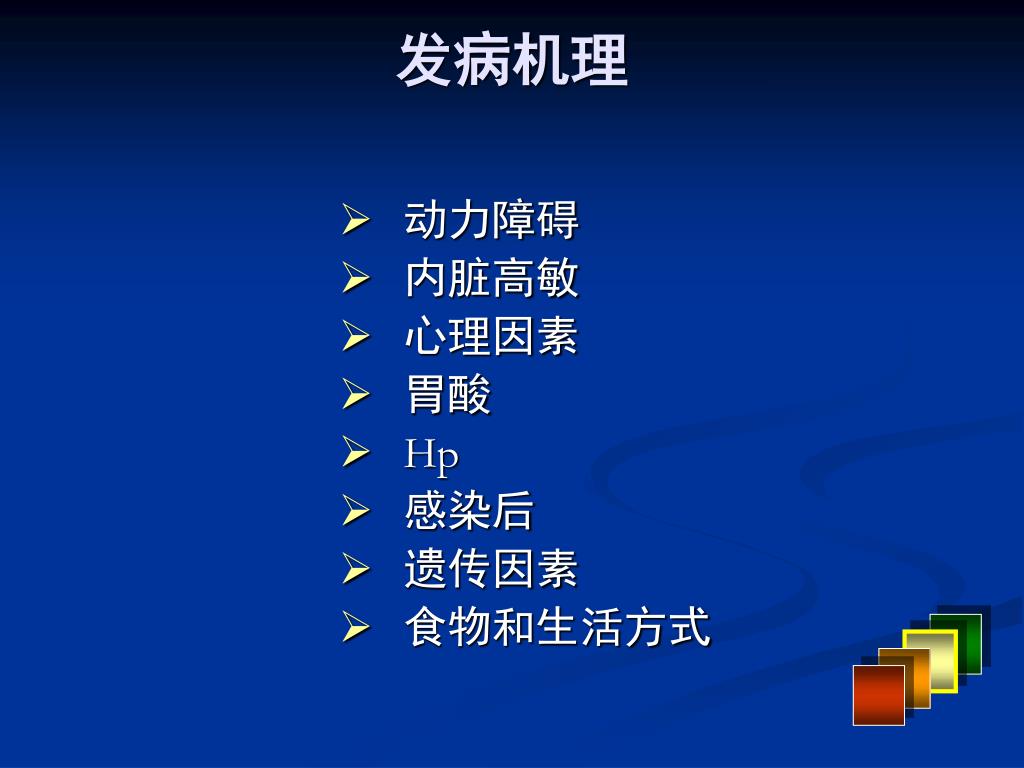 发病机理

➢ 动力障碍
➢ 内脏高敏
➢ 心理因素
➢ 胃酸
➢ Hp
➢ 感染后
➢ 遗传因素
➢ 食物和生活方式